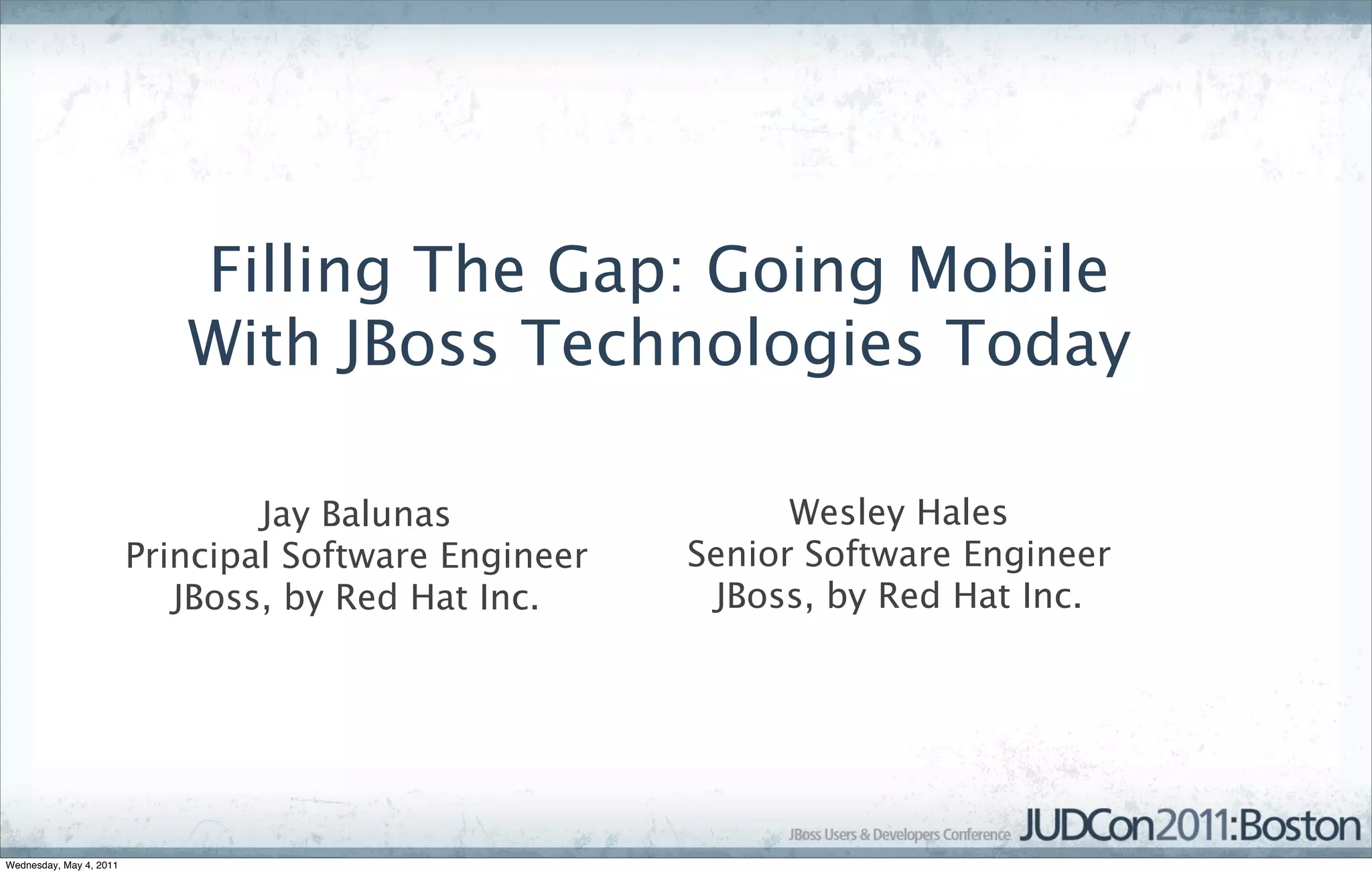 Filling The Gap: Going Mobile With JBoss Technologies Today

Jay Balunas
Principal Software Engineer
JBoss, by Red Hat Inc.

Wesley Hales
Senior Software Engineer
JBoss, by Red Hat Inc.

JBoss Users & Developers Conference JUDCon2011:Boston

Wednesday, May 4, 2011